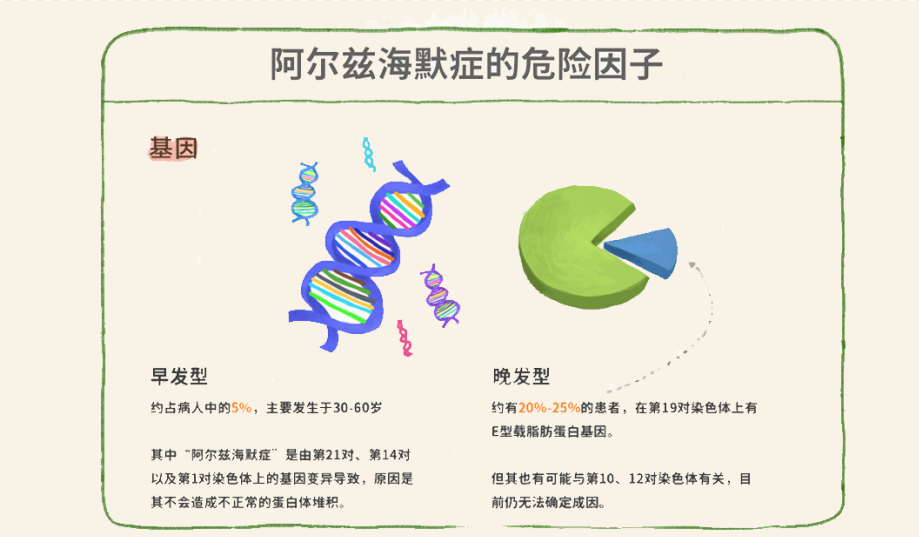 阿尔兹海默症的危险因子

基因

早发型

约占病人中的5%，主要发生于30-60岁

其中“阿尔兹海默症”是由第21对、第14对以及第1对染色体上的基因变异导致，原因是其不会造成不正常的蛋白体堆积。

晚发型

约有20%-25%的患者，在第19对染色体上有E型载脂肪蛋白基因。

但其也有可能与第10、12对染色体有关，目前仍无法确定成因。